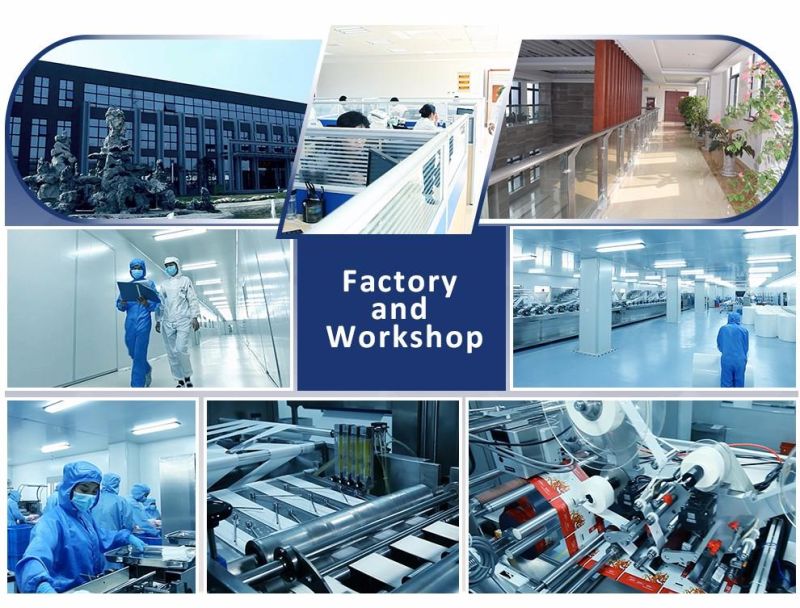 Factory
and
Workshop